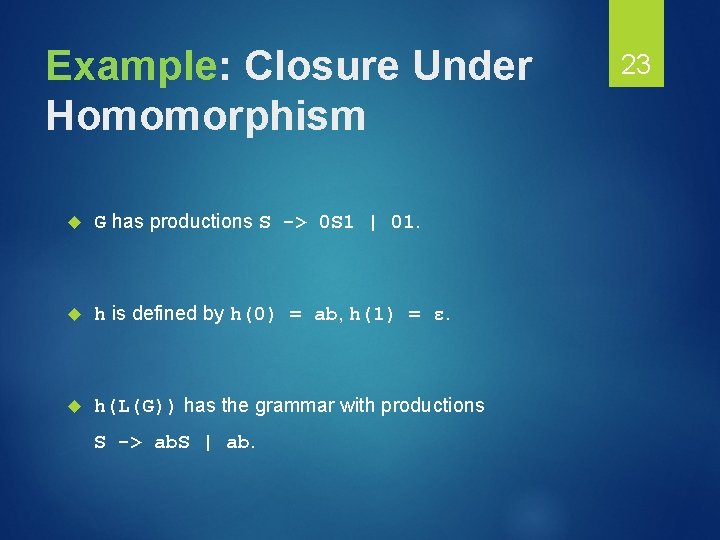 Example: Closure Under Homomorphism

23

G has productions S -> 0S1 | 01.

h is defined by h(0) = ab, h(1) = ε.

h(L(G)) has the grammar with productions S -> abS | ab.